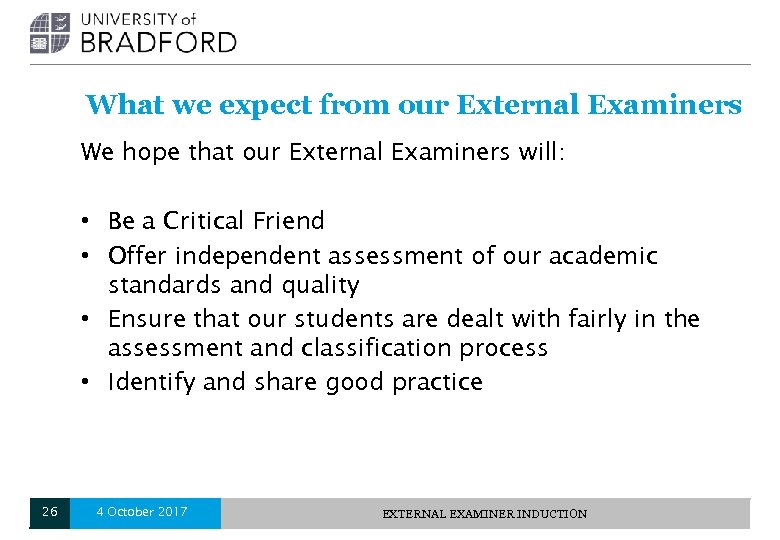 UNIVERSITY of
BRADFORD

What we expect from our External Examiners

We hope that our External Examiners will:

• Be a Critical Friend
• Offer independent assessment of our academic standards and quality
• Ensure that our students are dealt with fairly in the assessment and classification process
• Identify and share good practice

26 4 October 2017 EXTERNAL EXAMINER INDUCTION